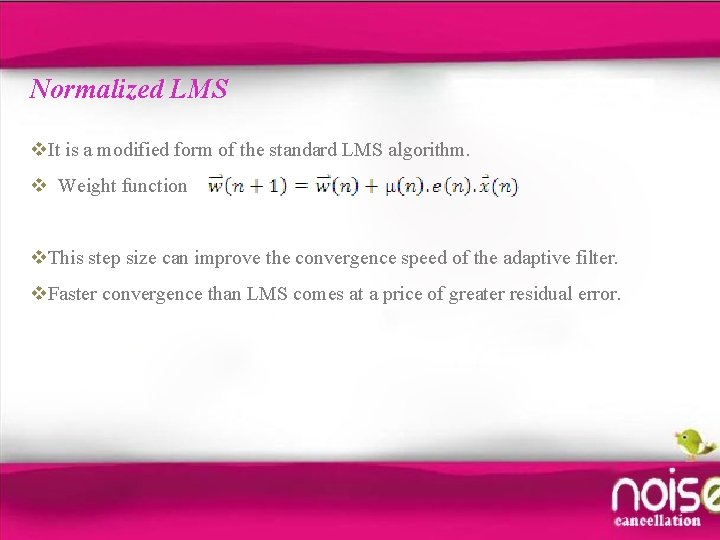 Normalized LMS

❖It is a modified form of the standard LMS algorithm.

❖ Weight function $\vec{w}(n+1) = \vec{w}(n) + \mu(n).e(n).\vec{x}(n)$

❖This step size can improve the convergence speed of the adaptive filter.

❖Faster convergence than LMS comes at a price of greater residual error.

noise
cancellation